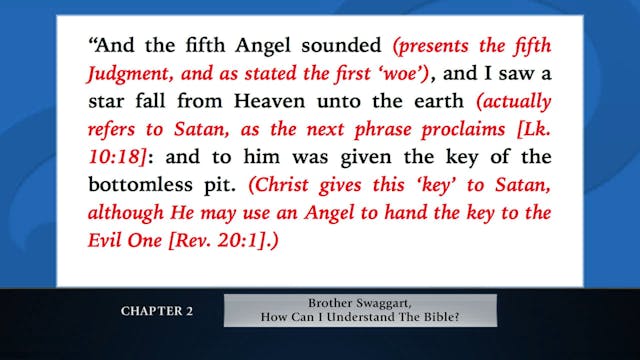 “And the fifth Angel sounded (presents the fifth Judgment, and as stated the first ‘woe’), and I saw a star fall from Heaven unto the earth (actually refers to Satan, as the next phrase proclaims [Lk. 10:18]: and to him was given the key of the bottomless pit. (Christ gives this ‘key’ to Satan, although He may use an Angel to hand the key to the Evil One [Rev. 20:1].)

CHAPTER 2

Brother Swaggart,
How Can I Understand The Bible?